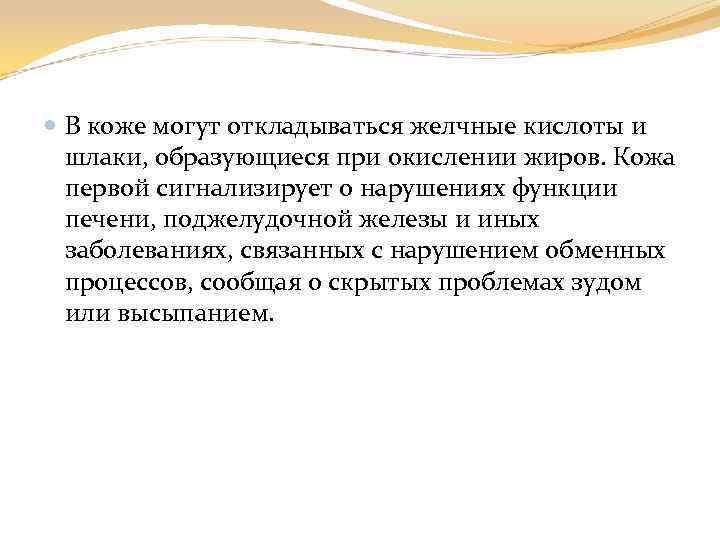 В коже могут откладываться желчные кислоты и шлаки, образующиеся при окислении жиров. Кожа первой сигнализирует о нарушениях функции печени, поджелудочной железы и иных заболеваниях, связанных с нарушением обменных процессов, сообщая о скрытых проблемах зудом или высыпанием.